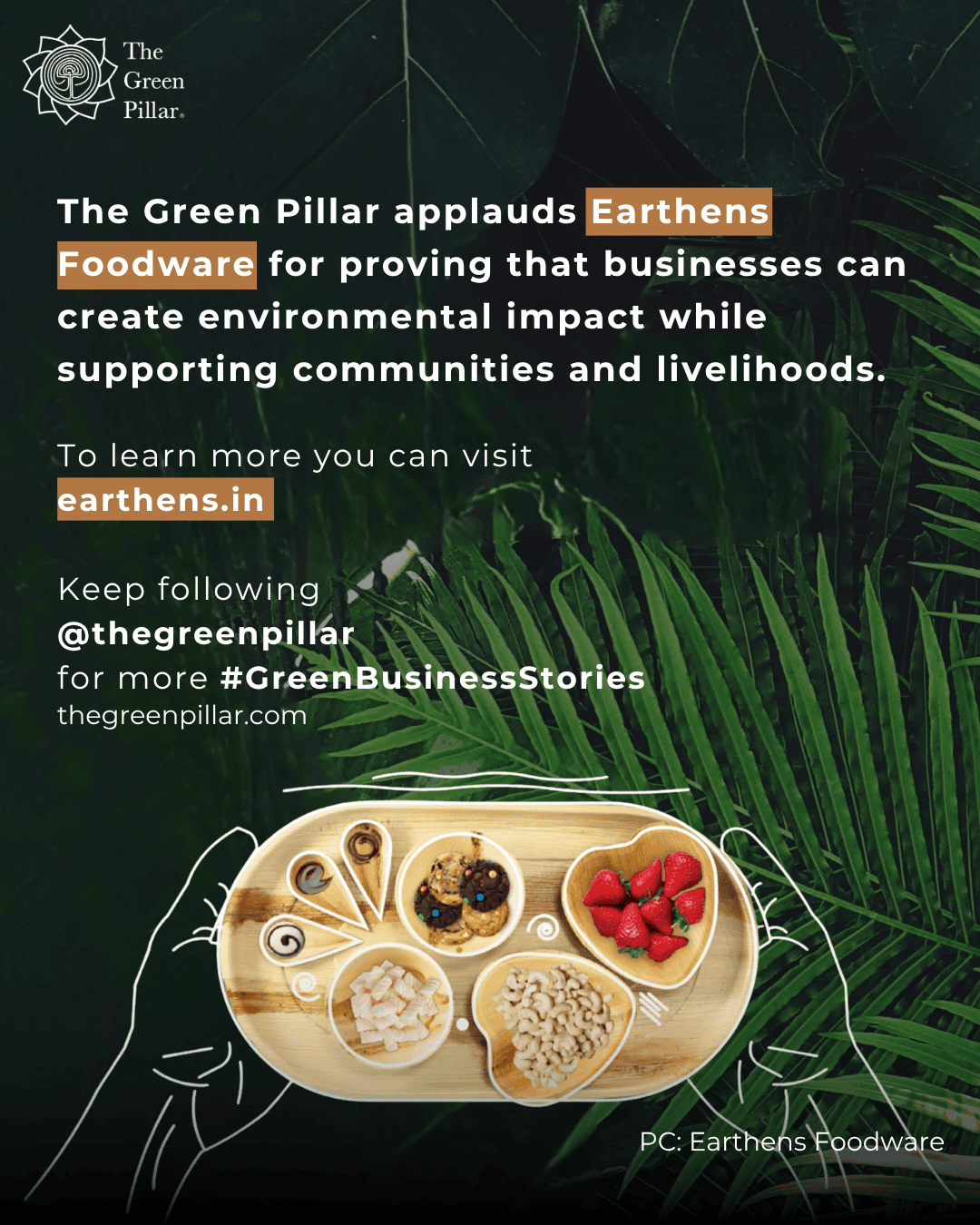 The Green Pillar

The Green Pillar applauds Earthens Foodware for proving that businesses can create environmental impact while supporting communities and livelihoods.

To learn more you can visit earthens.in

Keep following @thegreenpillar for more #GreenBusinessStories
thegreenpillar.com

PC: Earthens Foodware